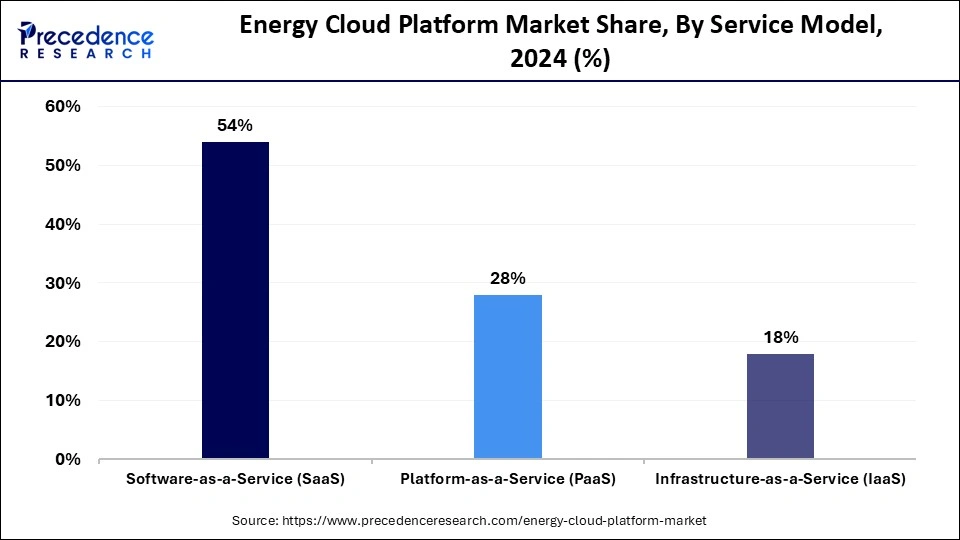 Precedence RESEARCH

Energy Cloud Platform Market Share, By Service Model, 2024 (%)

60%
50%
40%
30%
20%
10%
0%

54%
28%
18%

Software-as-a-Service (SaaS)
Platform-as-a-Service (PaaS)
Infrastructure-as-a-Service (IaaS)

Source: https://www.precedenceresearch.com/energy-cloud-platform-market